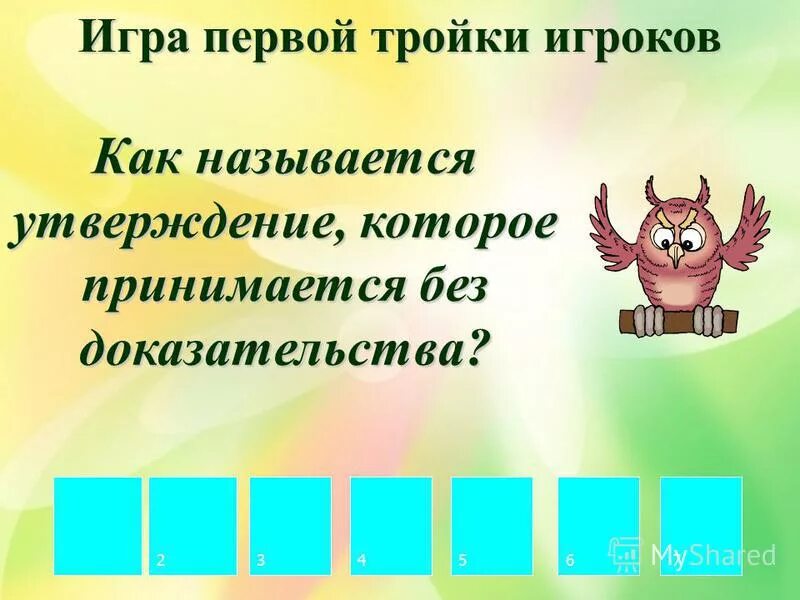 Игра первой тройки игроков

Как называется утверждение, которое принимается без доказательства?

2 3 4 5 6 7

MyShared